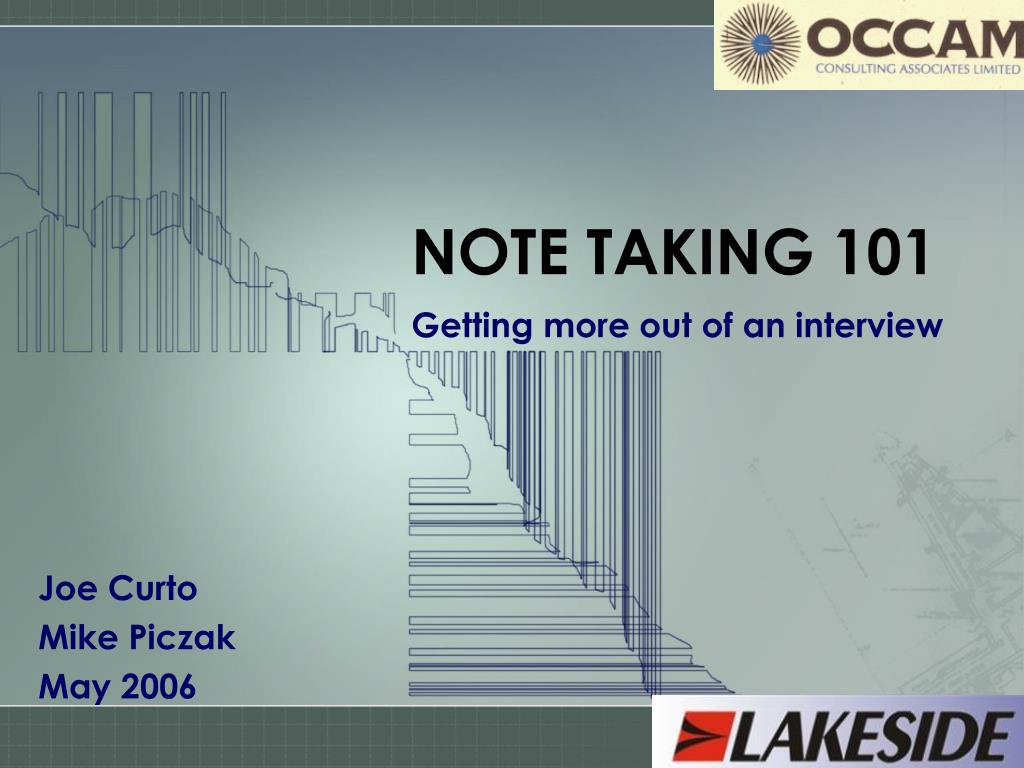 OCCAM
CONSULTING ASSOCIATES LIMITED

NOTE TAKING 101

Getting more out of an interview

Joe Curto
Mike Piczak
May 2006

LAKESIDE